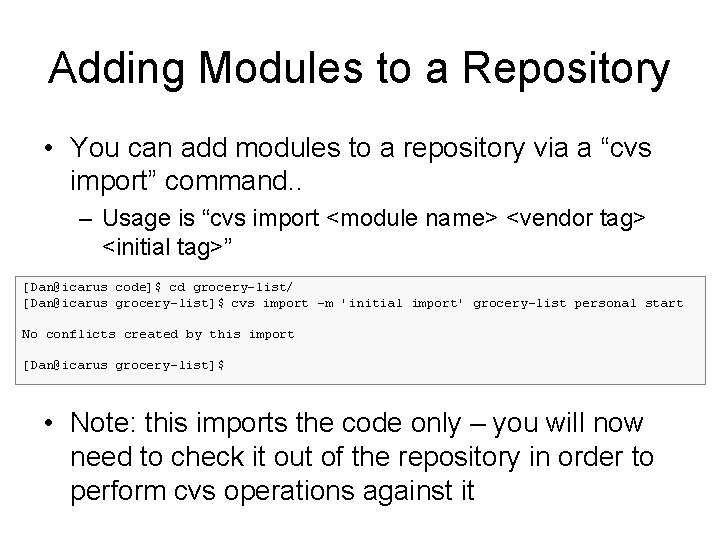 Adding Modules to a Repository

• You can add modules to a repository via a “cvs import” command..

– Usage is “cvs import <module name> <vendor tag> <initial tag>”

[Dan@icarus code]$ cd grocery-list/
[Dan@icarus grocery-list]$ cvs import -m 'initial import' grocery-list personal start

No conflicts created by this import

[Dan@icarus grocery-list]$

• Note: this imports the code only – you will now need to check it out of the repository in order to perform cvs operations against it